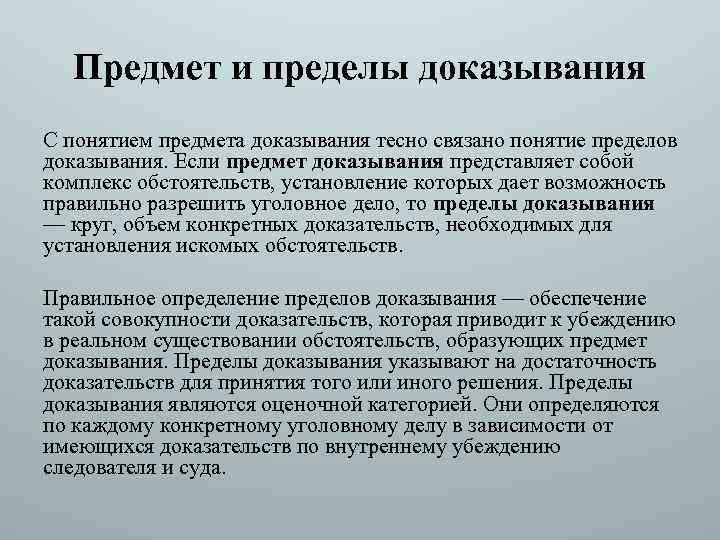 Предмет и пределы доказывания

С понятием предмета доказывания тесно связано понятие пределов доказывания. Если предмет доказывания представляет собой комплекс обстоятельств, установление которых дает возможность правильно разрешить уголовное дело, то пределы доказывания — круг, объем конкретных доказательств, необходимых для установления искомых обстоятельств.

Правильное определение пределов доказывания — обеспечение такой совокупности доказательств, которая приводит к убеждению в реальном существовании обстоятельств, образующих предмет доказывания. Пределы доказывания указывают на достаточность доказательств для принятия того или иного решения. Пределы доказывания являются оценочной категорией. Они определяются по каждому конкретному уголовному делу в зависимости от имеющихся доказательств по внутреннему убеждению следователя и суда.